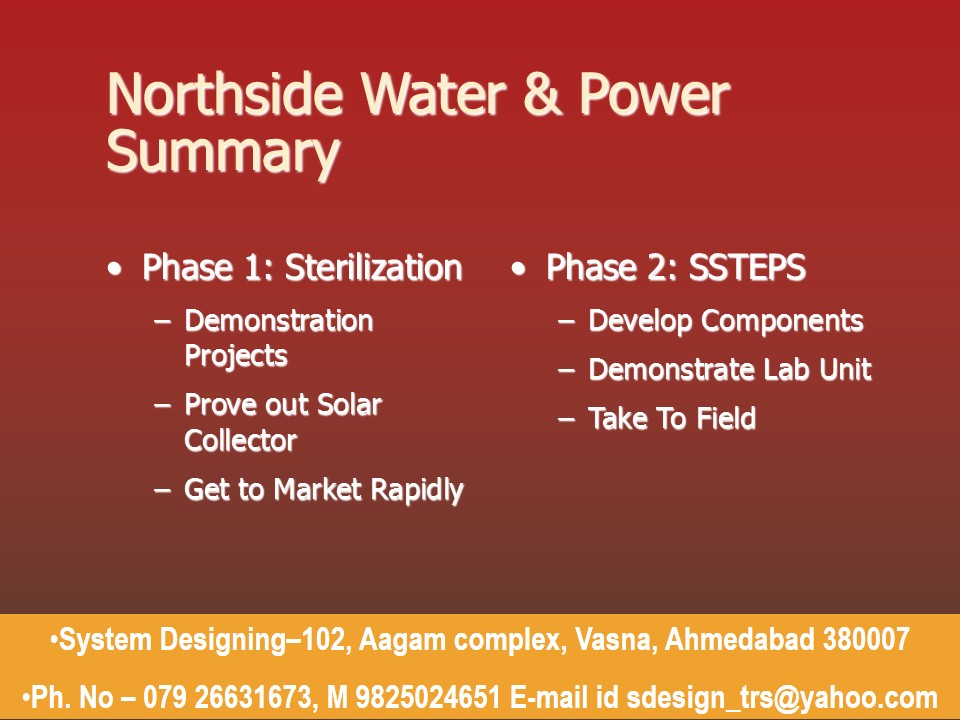 Northside Water & Power Summary

• Phase 1: Sterilization
– Demonstration Projects
– Prove out Solar Collector
– Get to Market Rapidly

• Phase 2: SSTEPS
– Develop Components
– Demonstrate Lab Unit
– Take To Field

•System Designing–102, Aagam complex, Vasna, Ahmedabad 380007

•Ph. No – 079 26631673, M 9825024651 E-mail id sdesign_trs@yahoo.com